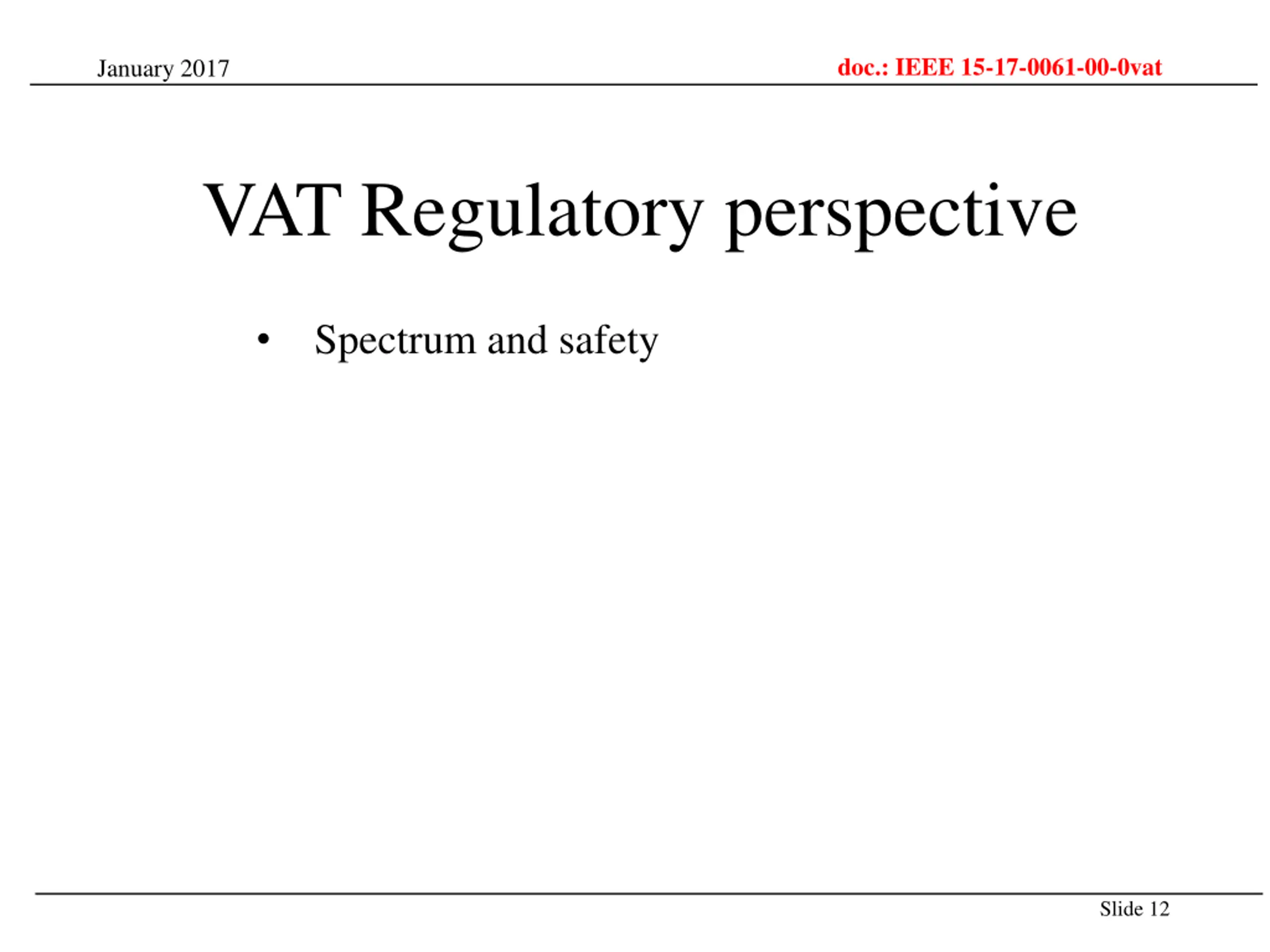 January 2017

doc.: IEEE 15-17-0061-00-0vat

VAT Regulatory perspective

• Spectrum and safety

Slide 12